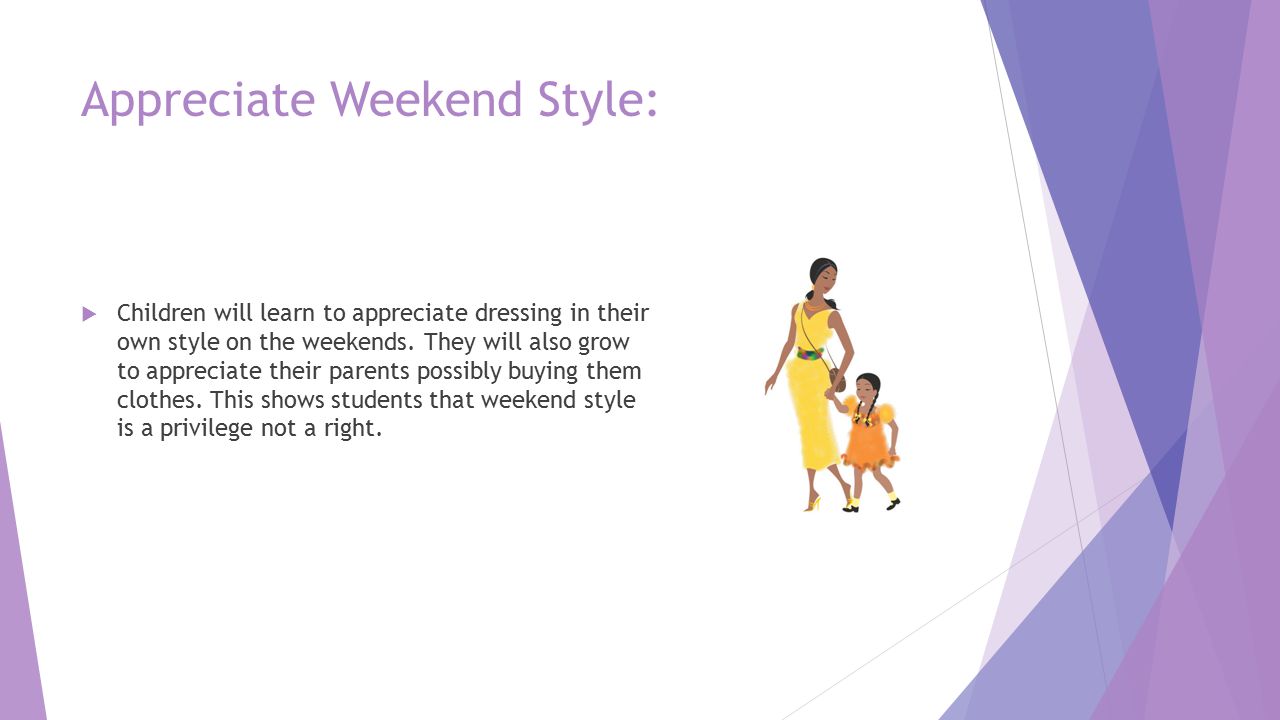 Appreciate Weekend Style:

Children will learn to appreciate dressing in their own style on the weekends. They will also grow to appreciate their parents possibly buying them clothes. This shows students that weekend style is a privilege not a right.